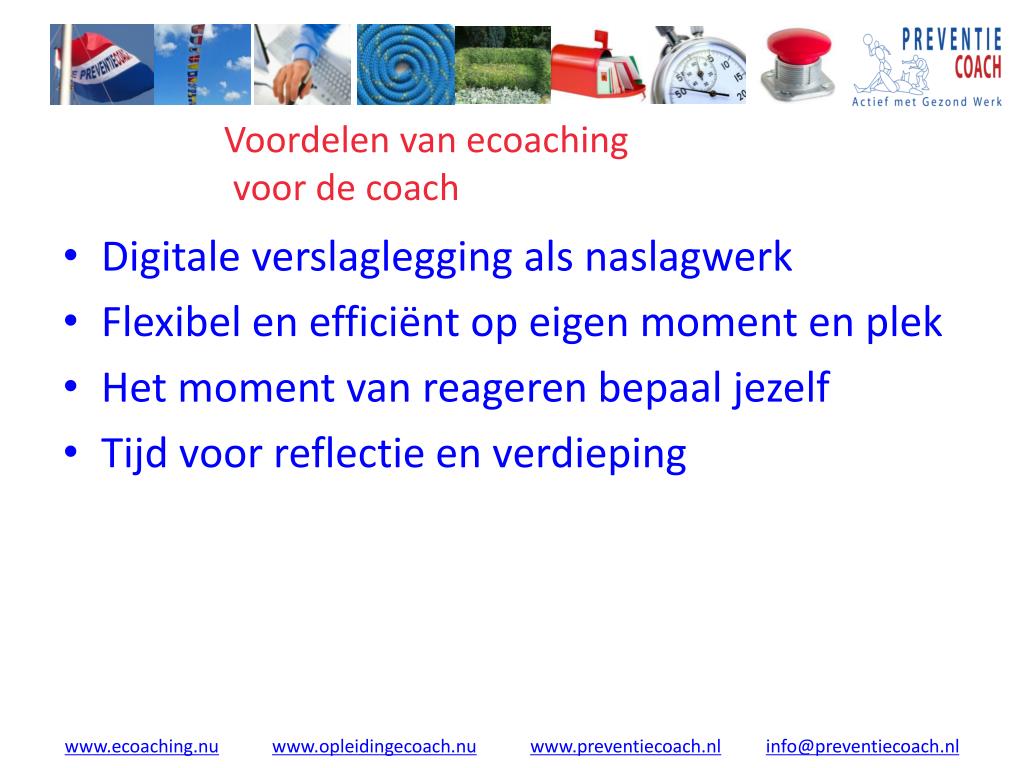 PREVENTIECOACH

PREVENTIE COACH
Actief met Gezond Werk

Voordelen van ecoaching voor de coach

• Digitale verslaglegging als naslagwerk
• Flexibel en efficiënt op eigen moment en plek
• Het moment van reageren bepaal jezelf
• Tijd voor reflectie en verdieping

www.ecoaching.nu www.opleidingecoach.nu www.preventiecoach.nl info@preventiecoach.nl